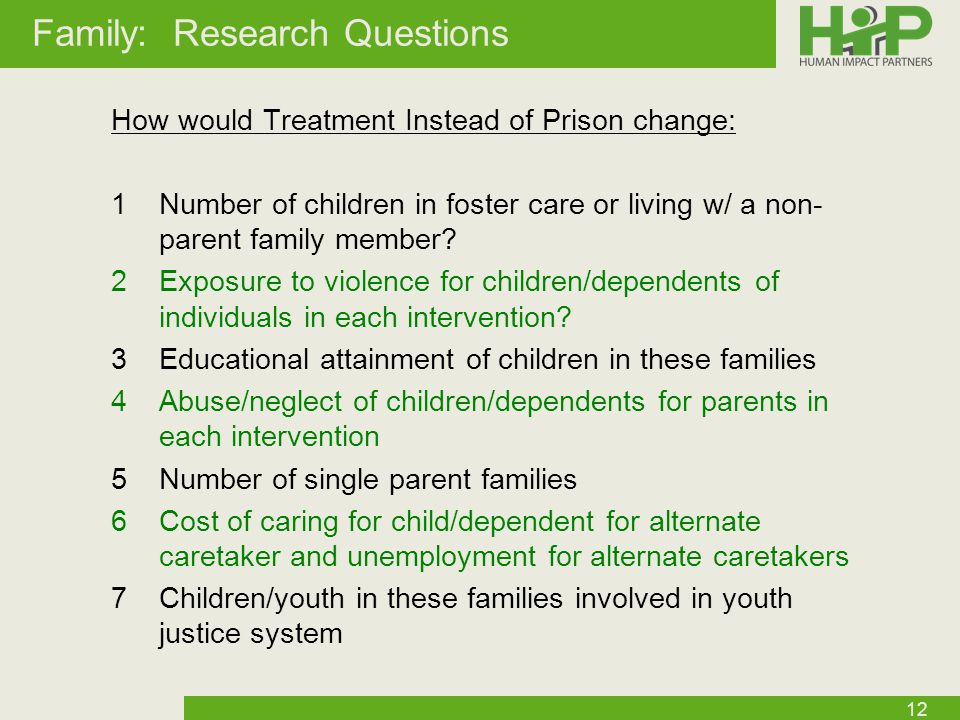 Family: Research Questions

HIP
HUMAN IMPACT PARTNERS

How would Treatment Instead of Prison change:

1 Number of children in foster care or living w/ a non-parent family member?
2 Exposure to violence for children/dependents of individuals in each intervention?
3 Educational attainment of children in these families
4 Abuse/neglect of children/dependents for parents in each intervention
5 Number of single parent families
6 Cost of caring for child/dependent for alternate caretaker and unemployment for alternate caretakers
7 Children/youth in these families involved in youth justice system

12